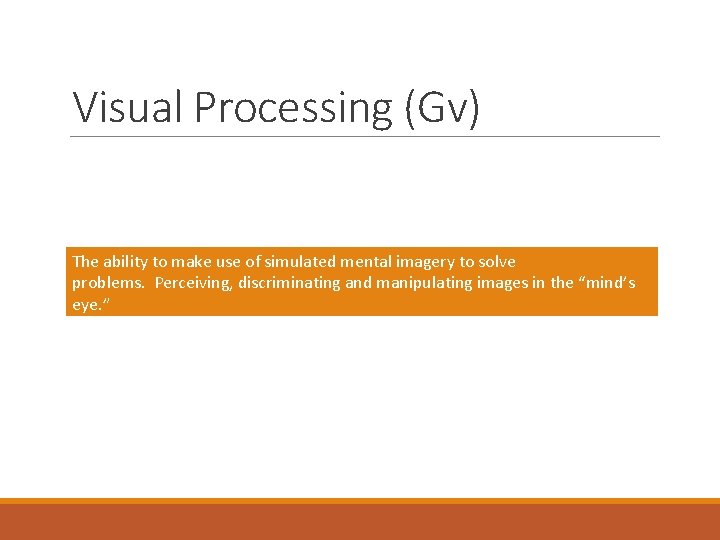 Visual Processing (Gv)

The ability to make use of simulated mental imagery to solve problems.  Perceiving, discriminating and manipulating images in the “mind’s eye.”